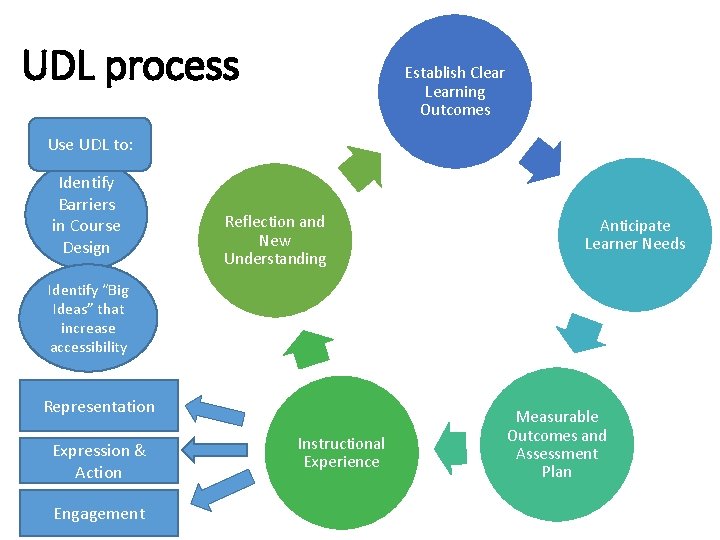 UDL process

Use UDL to:

Identify Barriers in Course Design

Identify "Big Ideas" that increase accessibility

Representation

Expression & Action

Engagement

Establish Clear Learning Outcomes

Anticipate Learner Needs

Measurable Outcomes and Assessment Plan

Instructional Experience

Reflection and New Understanding